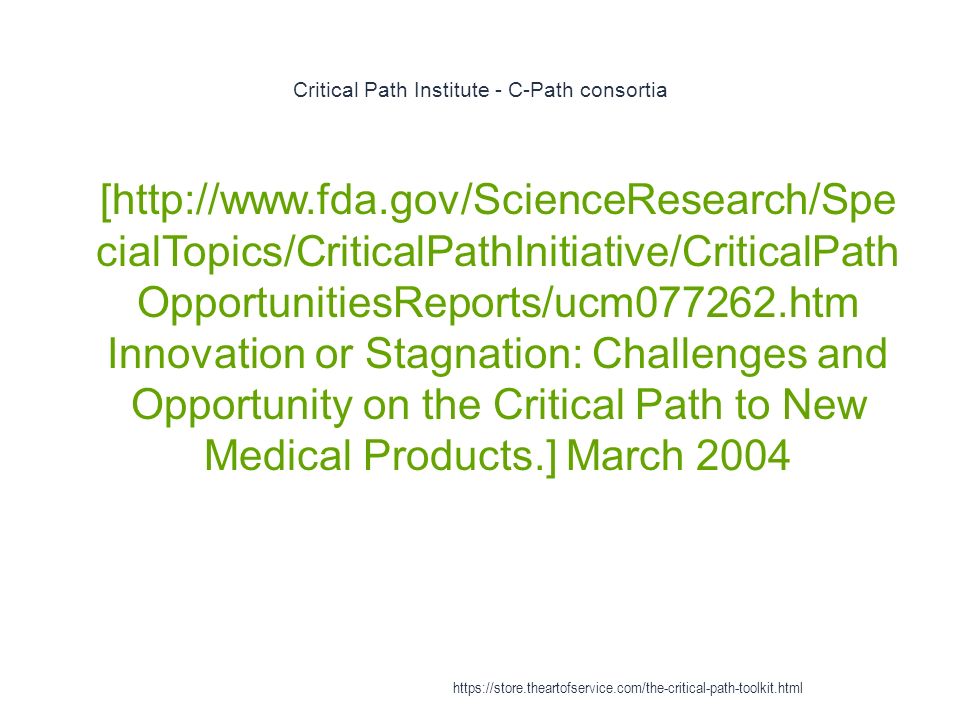 Critical Path Institute - C-Path consortia

[http://www.fda.gov/ScienceResearch/SpecialTopics/CriticalPathInitiative/CriticalPathOpportunitiesReports/ucm077262.htm Innovation or Stagnation: Challenges and Opportunity on the Critical Path to New Medical Products.] March 2004

https://store.theartofservice.com/the-critical-path-toolkit.html